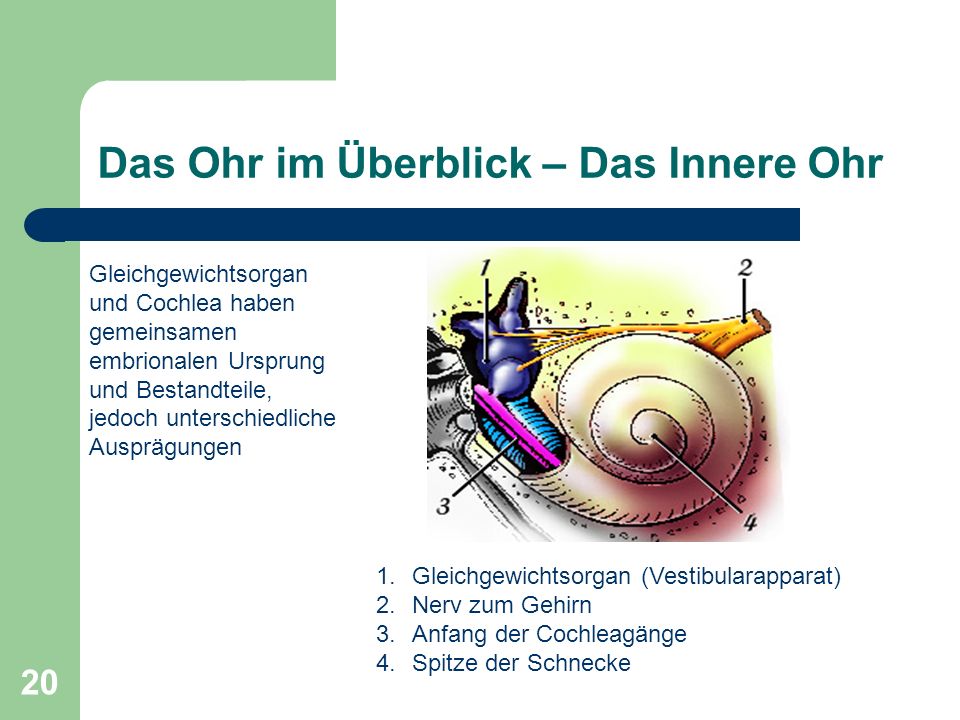 Das Ohr im Überblick – Das Innere Ohr

Gleichgewichtsorgan und Cochlea haben gemeinsamen embrionalen Ursprung und Bestandteile, jedoch unterschiedliche Ausprägungen

1
2
3
4

1. Gleichgewichtsorgan (Vestibularapparat)
2. Nerv zum Gehirn
3. Anfang der Cochleagänge
4. Spitze der Schnecke

20